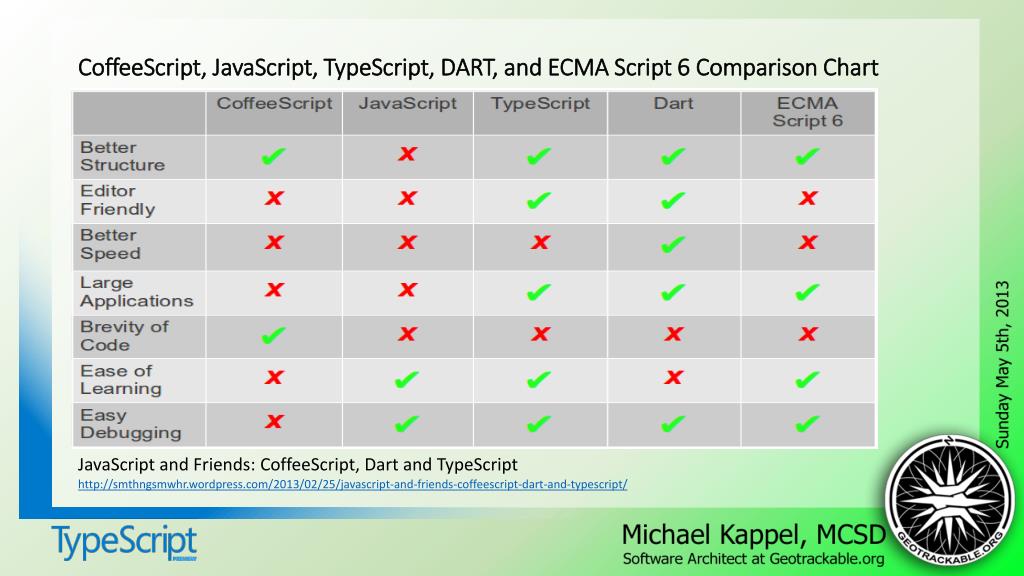 CoffeeScript, JavaScript, TypeScript, DART, and ECMA Script 6 Comparison Chart

| | CoffeeScript | JavaScript | TypeScript | Dart | ECMA Script 6 |
|---|---|---|---|---|---|
| Better Structure | ✔ | ✘ | ✔ | ✔ | ✔ |
| Editor Friendly | ✘ | ✘ | ✔ | ✔ | ✘ |
| Better Speed | ✘ | ✘ | ✘ | ✔ | ✘ |
| Large Applications | ✘ | ✘ | ✔ | ✔ | ✔ |
| Brevity of Code | ✔ | ✘ | ✘ | ✘ | ✘ |
| Ease of Learning | ✘ | ✔ | ✔ | ✘ | ✔ |
| Easy Debugging | ✘ | ✔ | ✔ | ✔ | ✔ |

JavaScript and Friends: CoffeeScript, Dart and TypeScript
http://smthngsmwhr.wordpress.com/2013/02/25/javascript-and-friends-coffeescript-dart-and-typescript/

Sunday May 5th, 2013

TypeScript

Michael Kappel, MCSD
Software Architect at Geotrackable.org

GEOTRACKABLE.ORG